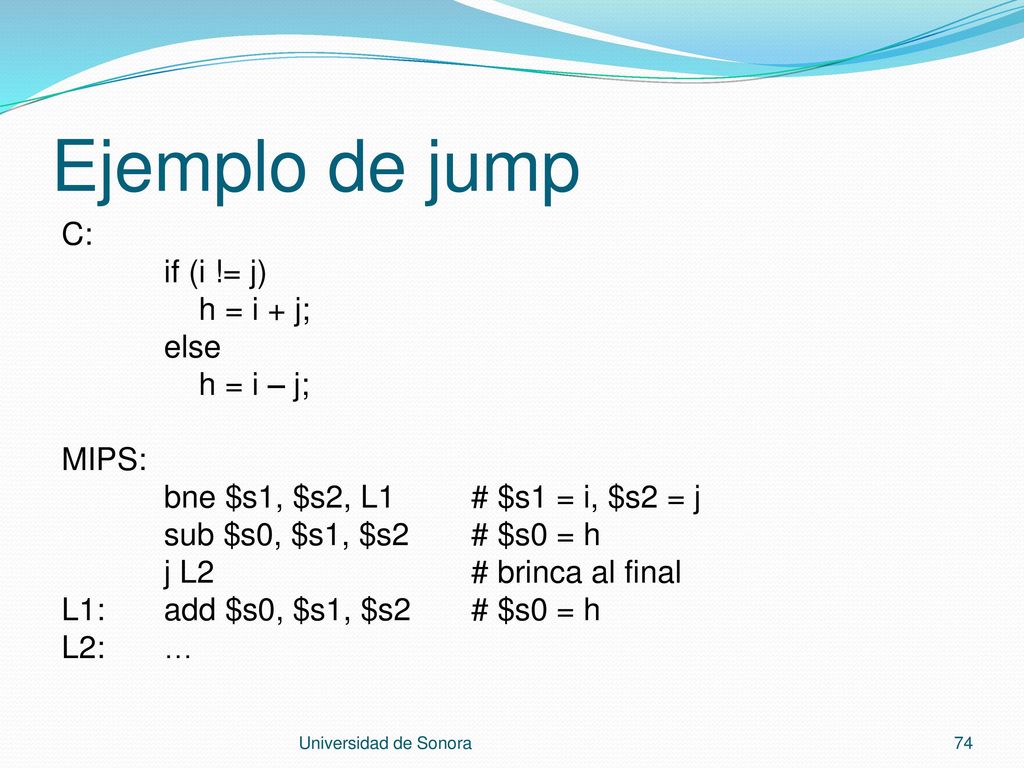 Ejemplo de jump

C:

if (i != j)
h = i + j;
else
h = i – j;

MIPS:

bne \$s1, \$s2, L1 # \$s1 = i, \$s2 = j
sub \$s0, \$s1, \$s2 # \$s0 = h
j L2 # brinca al final
L1: add \$s0, \$s1, \$s2 # \$s0 = h
L2: …

Universidad de Sonora

74